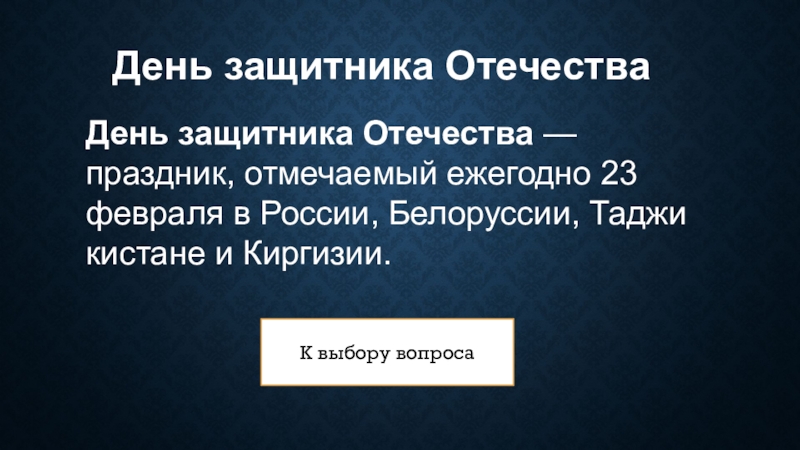 День защитника Отечества

День защитника Отечества — праздник, отмечаемый ежегодно 23 февраля в России, Белоруссии, Таджи кистане и Киргизии.

К выбору вопроса